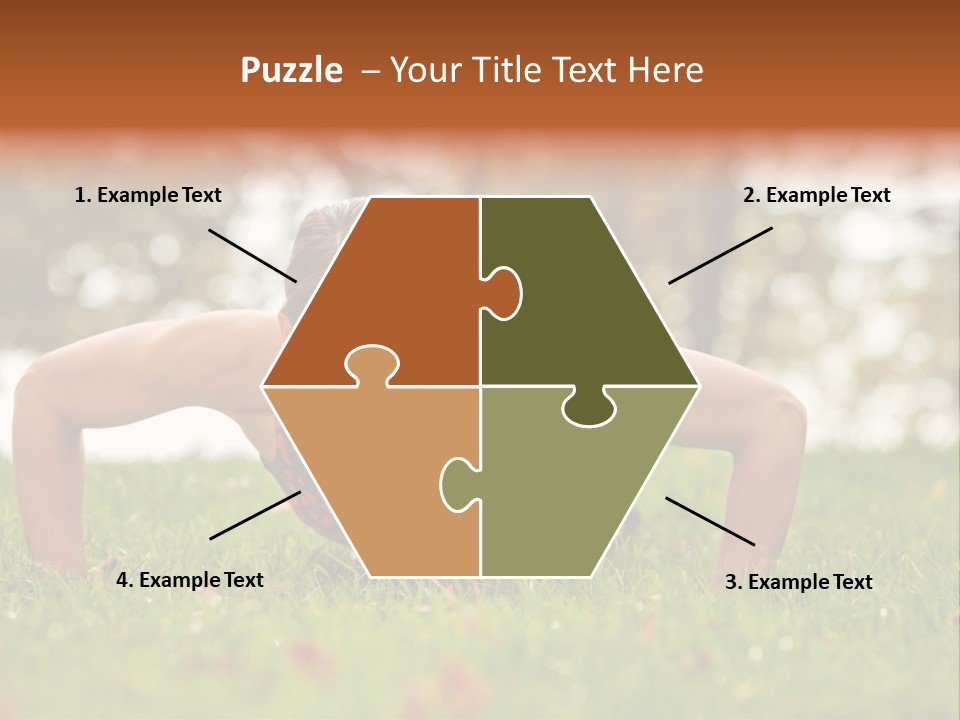 Puzzle – Your Title Text Here

1. Example Text

2. Example Text

4. Example Text

3. Example Text